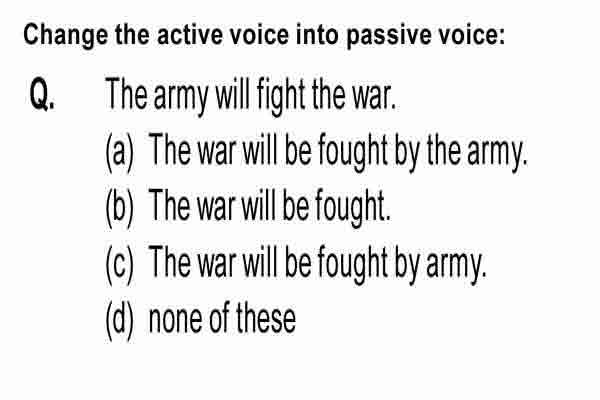 Change the active voice into passive voice:

Q. The army will fight the war.

(a) The war will be fought by the army.

(b) The war will be fought.

(c) The war will be fought by army.

(d) none of these